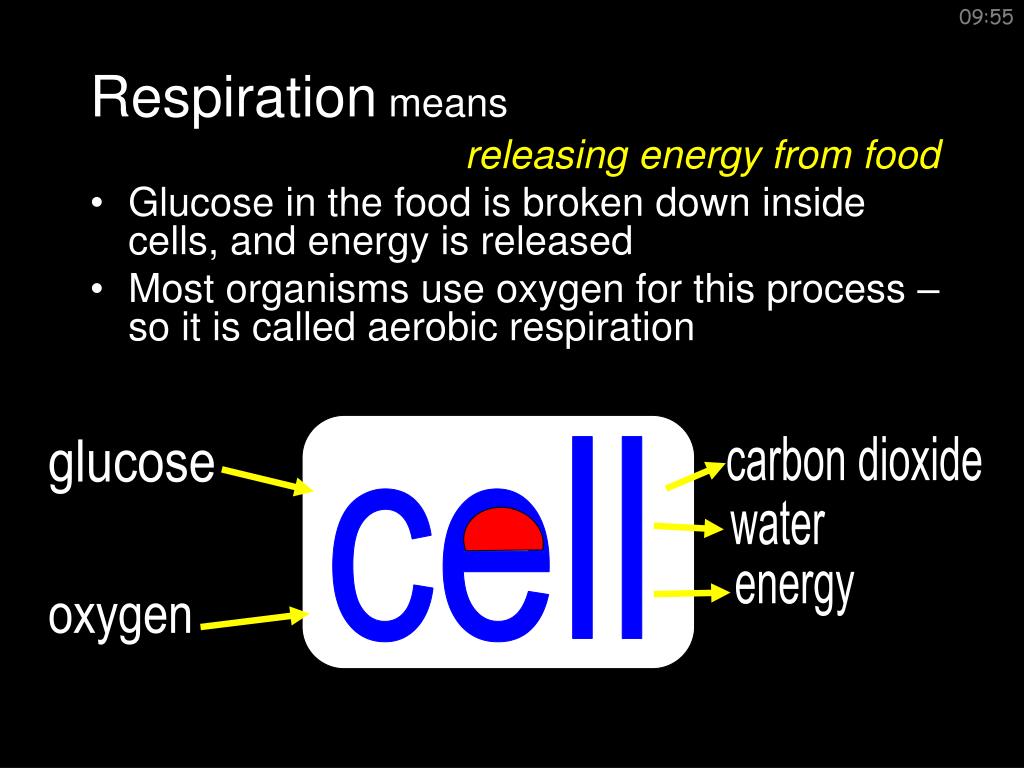 09:55

Respiration means

releasing energy from food

• Glucose in the food is broken down inside cells, and energy is released
• Most organisms use oxygen for this process – so it is called aerobic respiration

glucose

oxygen

cell

carbon dioxide

water

energy